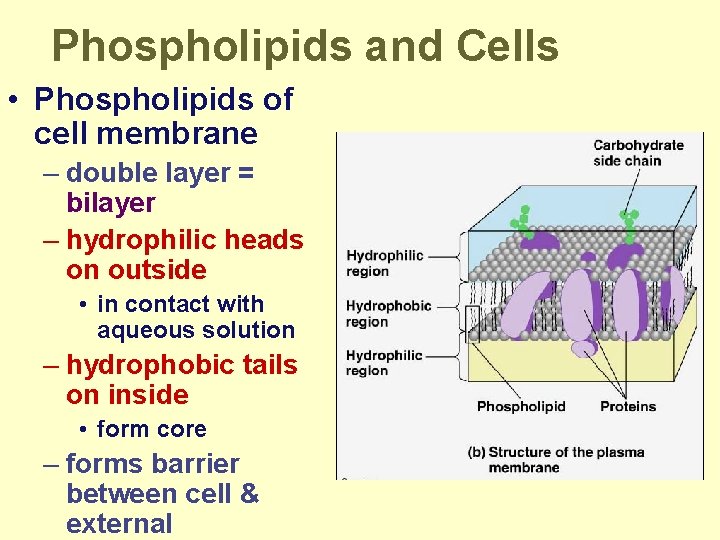 Phospholipids and Cells

• Phospholipids of cell membrane
– double layer = bilayer
– hydrophilic heads on outside
• in contact with aqueous solution
– hydrophobic tails on inside
• form core
– forms barrier between cell & external

Carbohydrate side chain

Hydrophilic region

Hydrophobic region

Hydrophilic region

Phospholipid

Proteins

(b) Structure of the plasma membrane